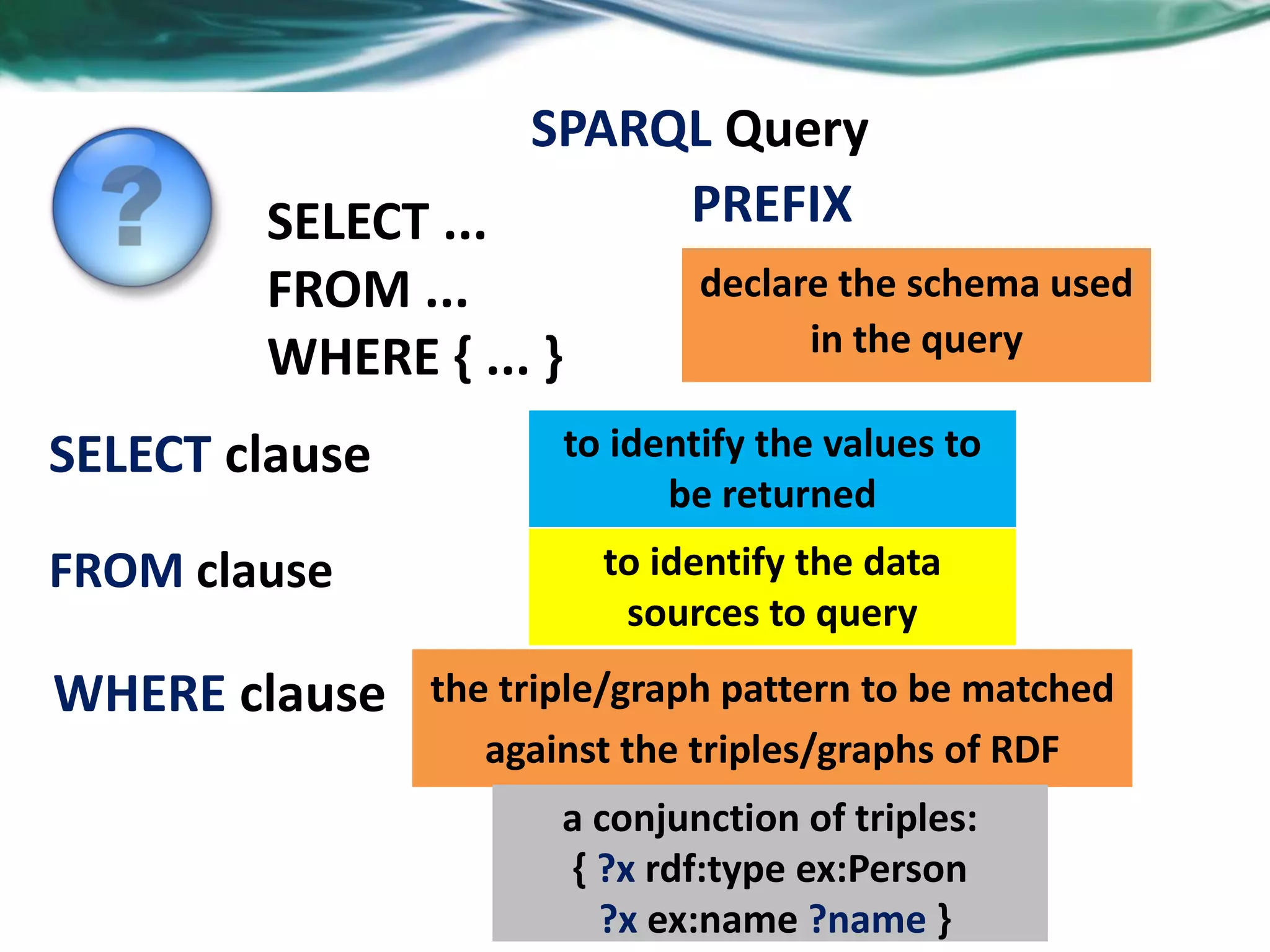 SPARQL Query

?

SELECT ...
FROM ...
WHERE { ... }

PREFIX

declare the schema used in the query

SELECT clause

to identify the values to be returned

FROM clause

to identify the data sources to query

WHERE clause

the triple/graph pattern to be matched against the triples/graphs of RDF

a conjunction of triples:
{ ?x rdf:type ex:Person
?x ex:name ?name }